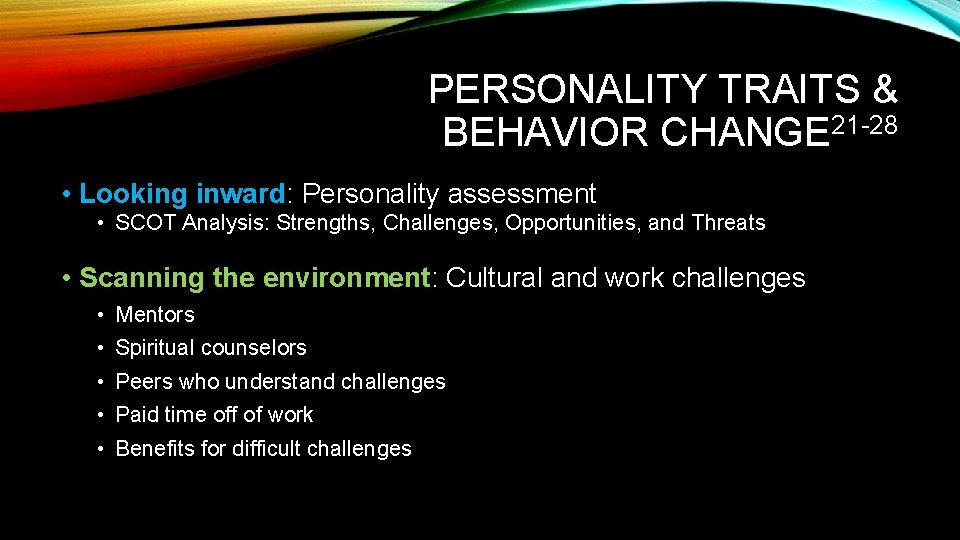 PERSONALITY TRAITS & BEHAVIOR CHANGE$^{21-28}$

• Looking inward: Personality assessment

• SCOT Analysis: Strengths, Challenges, Opportunities, and Threats

• Scanning the environment: Cultural and work challenges

• Mentors

• Spiritual counselors

• Peers who understand challenges

• Paid time off of work

• Benefits for difficult challenges